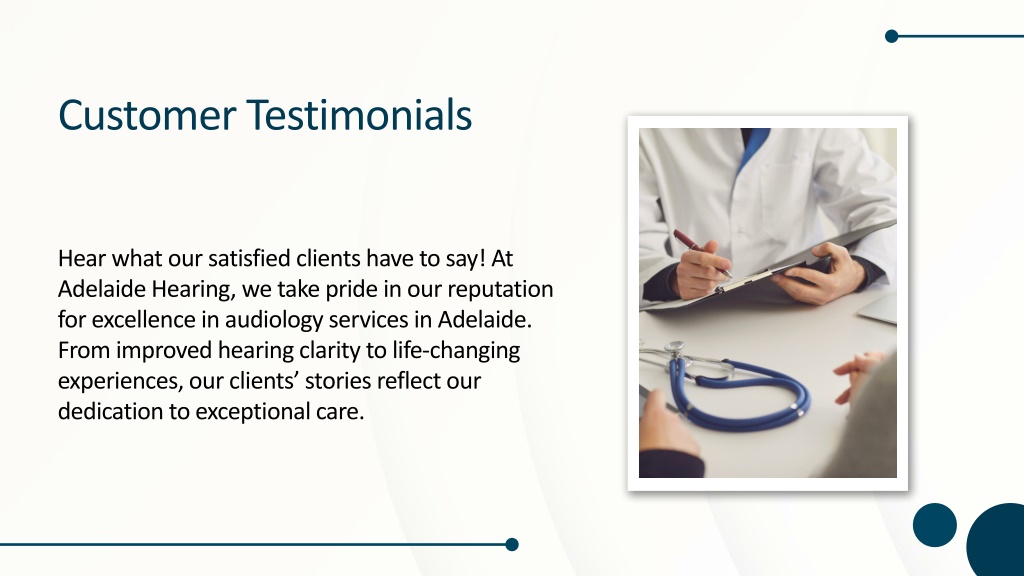 Customer Testimonials

Hear what our satisfied clients have to say! At Adelaide Hearing, we take pride in our reputation for excellence in audiology services in Adelaide. From improved hearing clarity to life-changing experiences, our clients’ stories reflect our dedication to exceptional care.